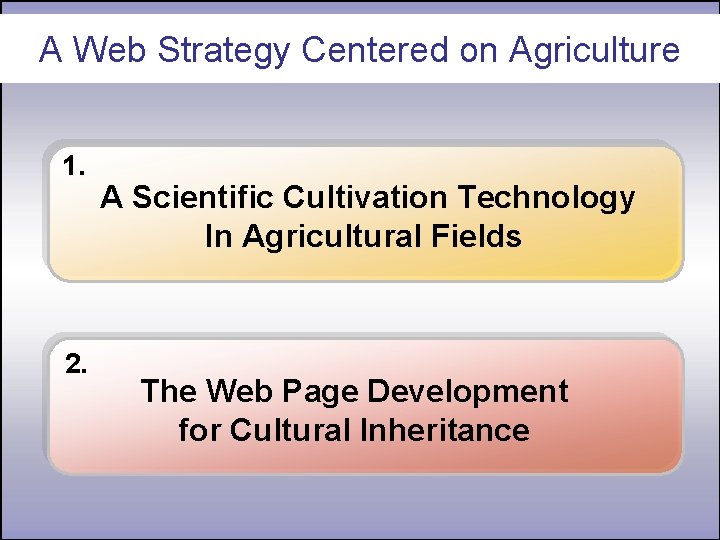 A Web Strategy Centered on Agriculture

1.
A Scientific Cultivation Technology In Agricultural Fields

2.
The Web Page Development for Cultural Inheritance